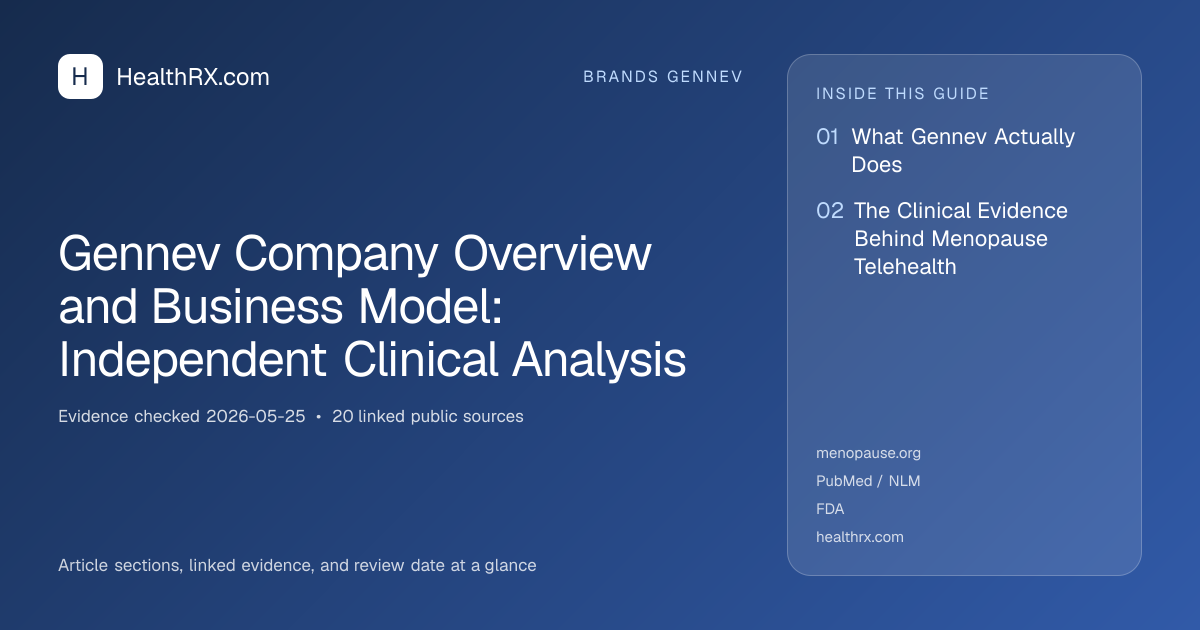 H HealthRX.com

BRANDS GENNEV

Gennev Company Overview and Business Model: Independent Clinical Analysis

Evidence checked 2026-05-25 • 20 linked public sources

Article sections, linked evidence, and review date at a glance

INSIDE THIS GUIDE

01 What Gennev Actually Does

02 The Clinical Evidence Behind Menopause Telehealth

menopause.org

PubMed / NLM

FDA

healthrx.com